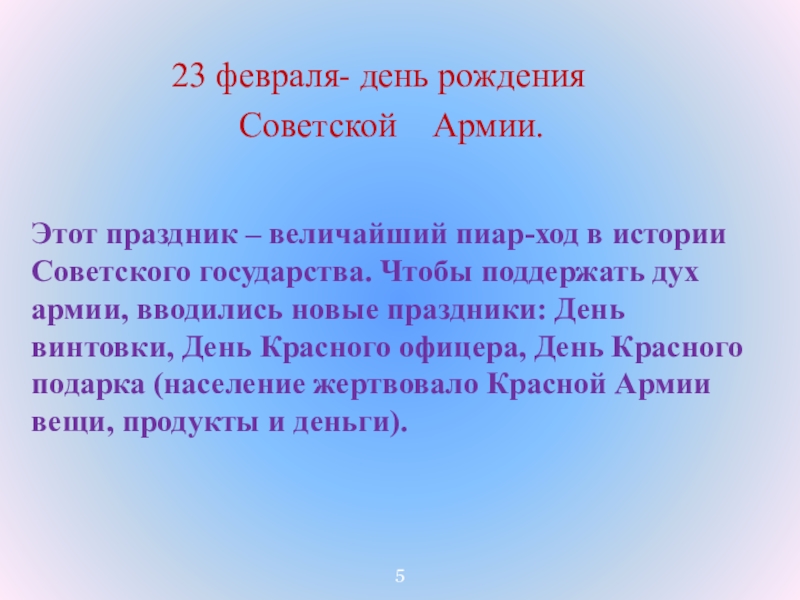 23 февраля- день рождения
Советской Армии.

Этот праздник – величайший пиар-ход в истории Советского государства. Чтобы поддержать дух армии, вводились новые праздники: День винтовки, День Красного офицера, День Красного подарка (население жертвовало Красной Армии вещи, продукты и деньги).

5